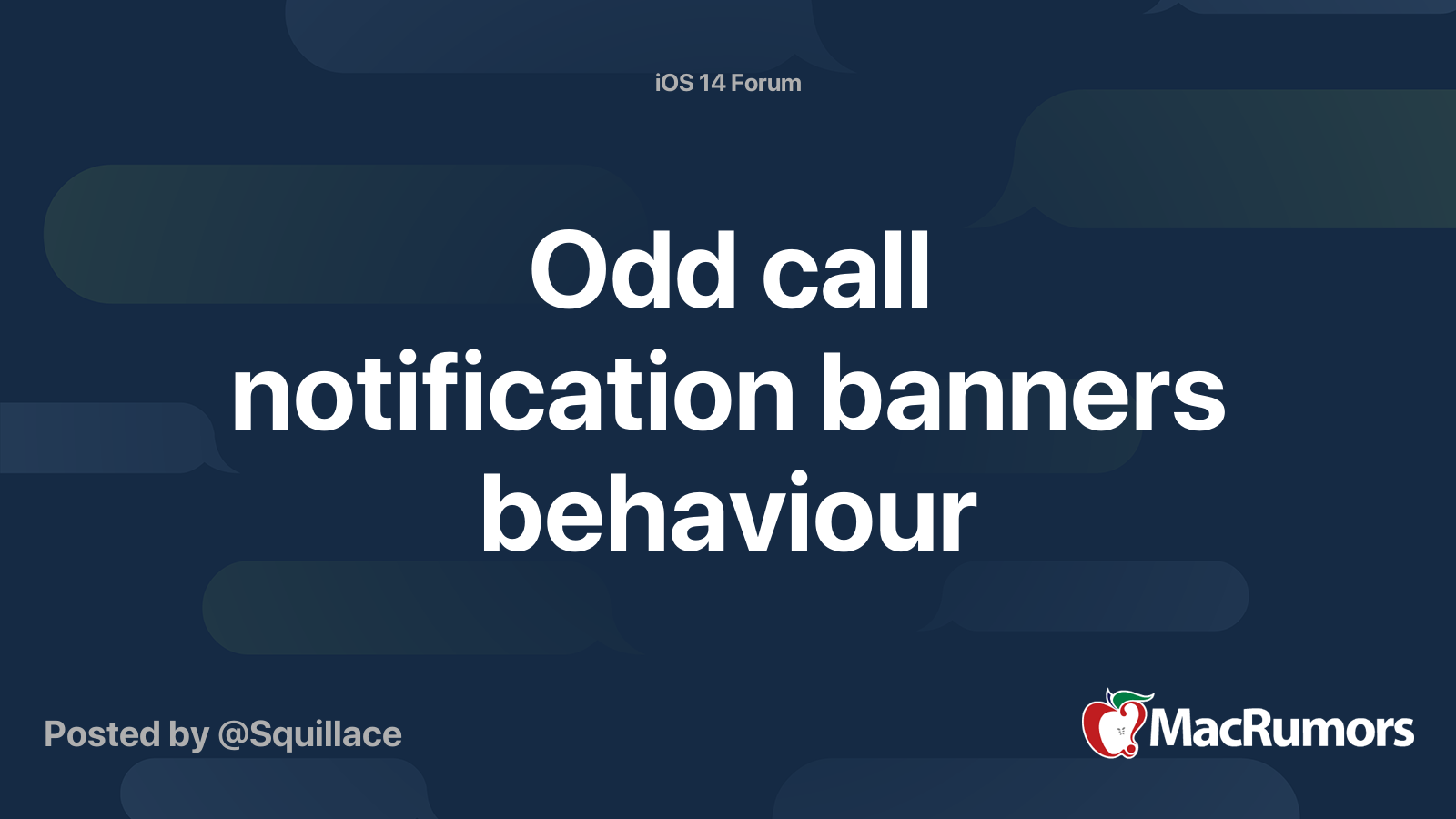 iOS 14 Forum

Odd call notification banners behaviour

Posted by @Squillace

MacRumors